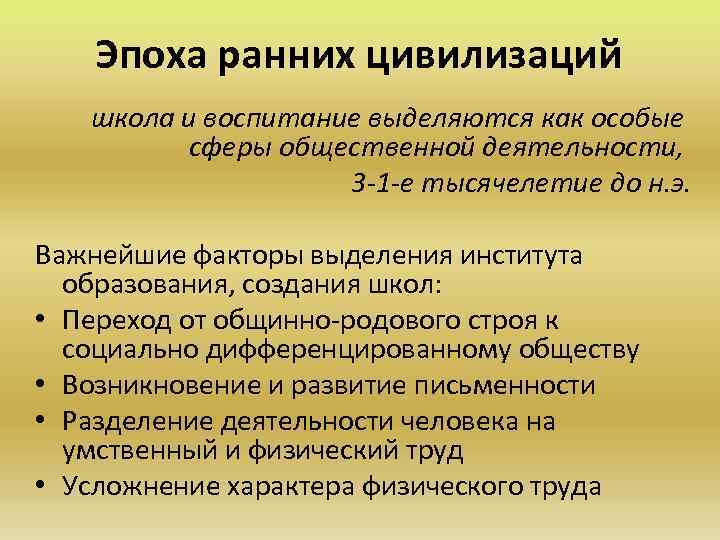 Эпоха ранних цивилизаций

школа и воспитание выделяются как особые сферы общественной деятельности,
3-1-е тысячелетие до н.э.

Важнейшие факторы выделения института образования, создания школ:
• Переход от общинно-родового строя к социально дифференцированному обществу
• Возникновение и развитие письменности
• Разделение деятельности человека на умственный и физический труд
• Усложнение характера физического труда